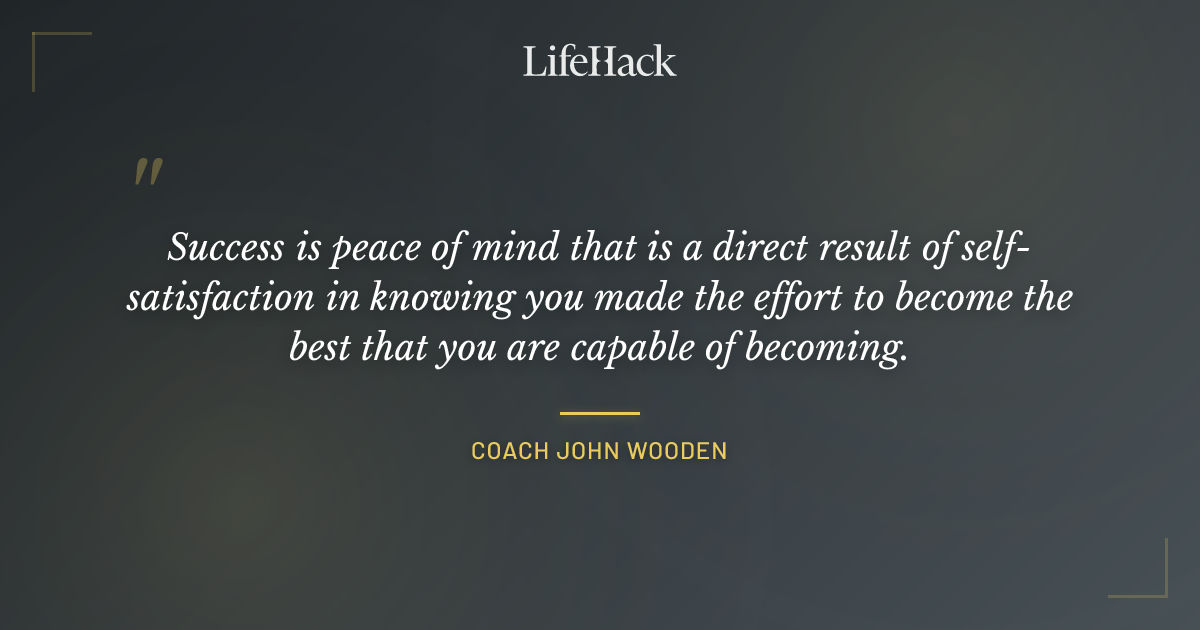 LifeHack

"

Success is peace of mind that is a direct result of self-satisfaction in knowing you made the effort to become the best that you are capable of becoming.

COACH JOHN WOODEN